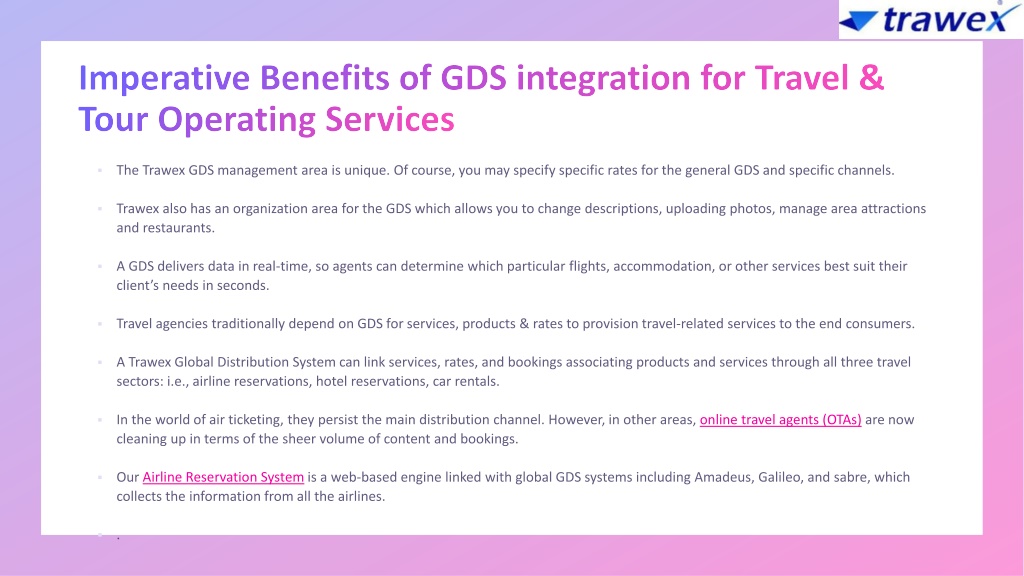 trawex

Imperative Benefits of GDS integration for Travel & Tour Operating Services

• The Trawex GDS management area is unique. Of course, you may specify specific rates for the general GDS and specific channels.

• Trawex also has an organization area for the GDS which allows you to change descriptions, uploading photos, manage area attractions and restaurants.

• A GDS delivers data in real-time, so agents can determine which particular flights, accommodation, or other services best suit their client's needs in seconds.

• Travel agencies traditionally depend on GDS for services, products & rates to provision travel-related services to the end consumers.

• A Trawex Global Distribution System can link services, rates, and bookings associating products and services through all three travel sectors: i.e., airline reservations, hotel reservations, car rentals.

• In the world of air ticketing, they persist the main distribution channel. However, in other areas, online travel agents (OTAs) are now cleaning up in terms of the sheer volume of content and bookings.

• Our Airline Reservation System is a web-based engine linked with global GDS systems including Amadeus, Galileo, and sabre, which collects the information from all the airlines.

• .